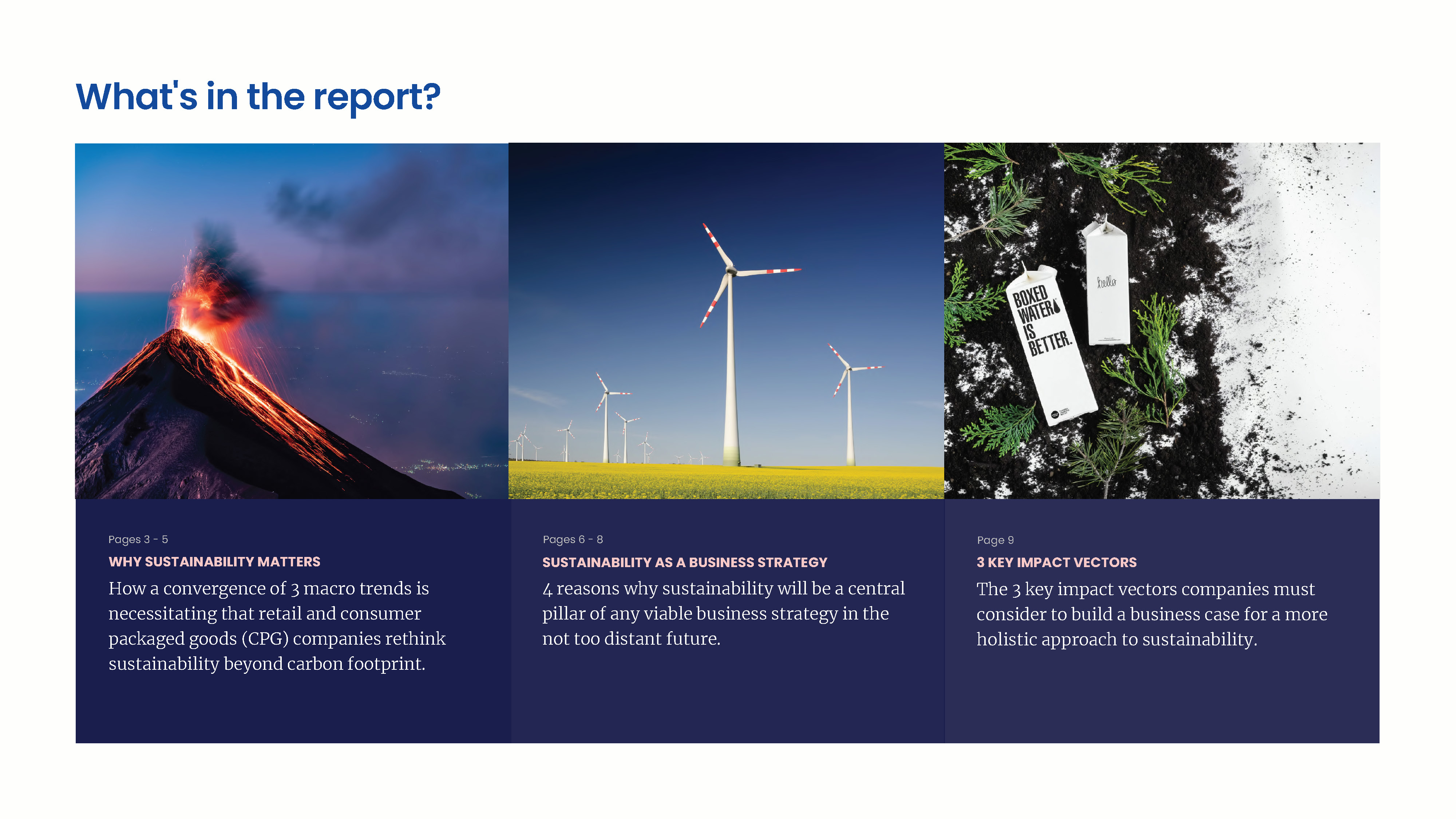 What's in the report?

BOXED WATER IS BETTER.

hello

Pages 3 - 5

WHY SUSTAINABILITY MATTERS

How a convergence of 3 macro trends is necessitating that retail and consumer packaged goods (CPG) companies rethink sustainability beyond carbon footprint.

Pages 6 - 8

SUSTAINABILITY AS A BUSINESS STRATEGY

4 reasons why sustainability will be a central pillar of any viable business strategy in the not too distant future.

Page 9

3 KEY IMPACT VECTORS

The 3 key impact vectors companies must consider to build a business case for a more holistic approach to sustainability.